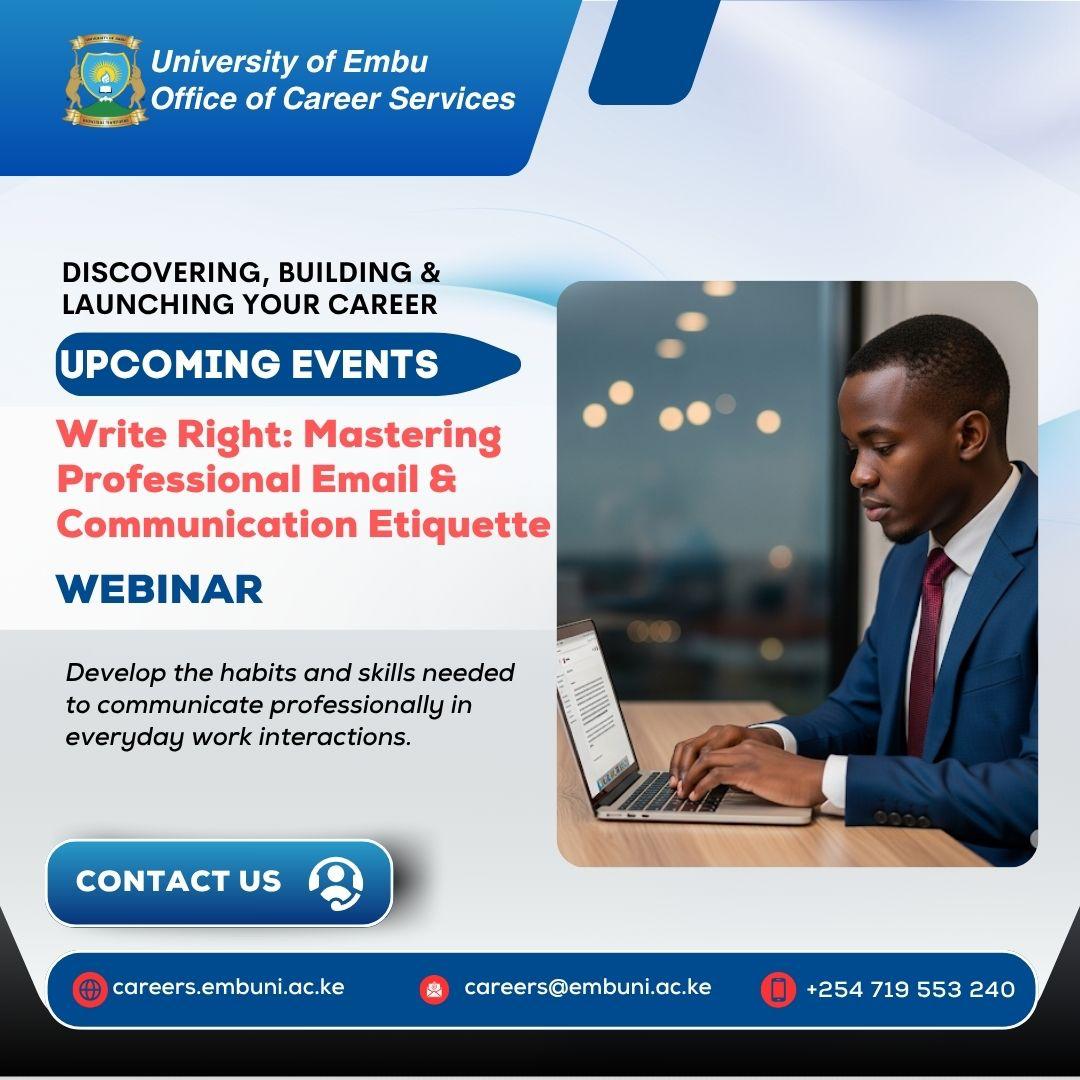 University of Embu
Office of Career Services

DISCOVERING, BUILDING & LAUNCHING YOUR CAREER

UPCOMING EVENTS

Write Right: Mastering Professional Email & Communication Etiquette

WEBINAR

Develop the habits and skills needed to communicate professionally in everyday work interactions.

CONTACT US

careers.embuni.ac.ke
careers@embuni.ac.ke
+254 719 553 240